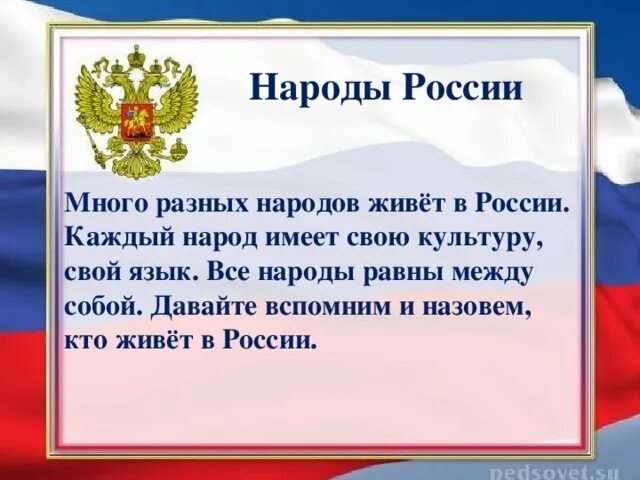 Народы России

Много разных народов живёт в России. Каждый народ имеет свою культуру, свой язык. Все народы равны между собой. Давайте вспомним и назовем, кто живёт в России.

pedsovet.su